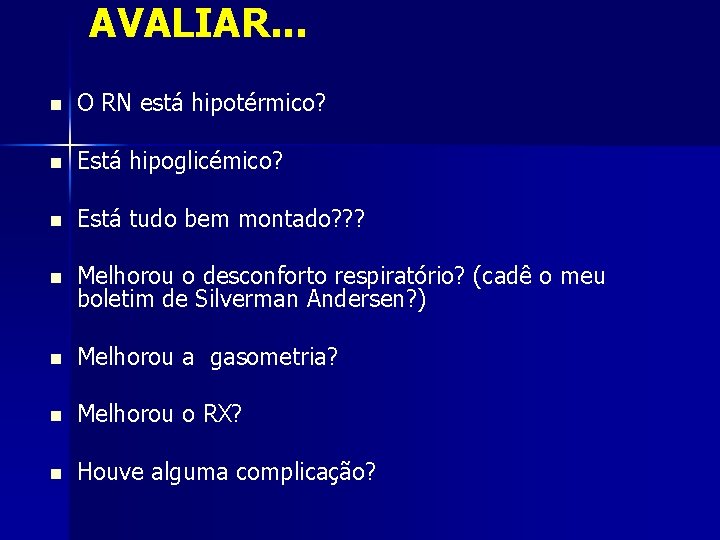 AVALIAR...

- O RN está hipotérmico?
- Está hipoglicémico?
- Está tudo bem montado???
- Melhorou o desconforto respiratório? (cadê o meu boletim de Silverman Andersen?)
- Melhorou a gasometria?
- Melhorou o RX?
- Houve alguma complicação?